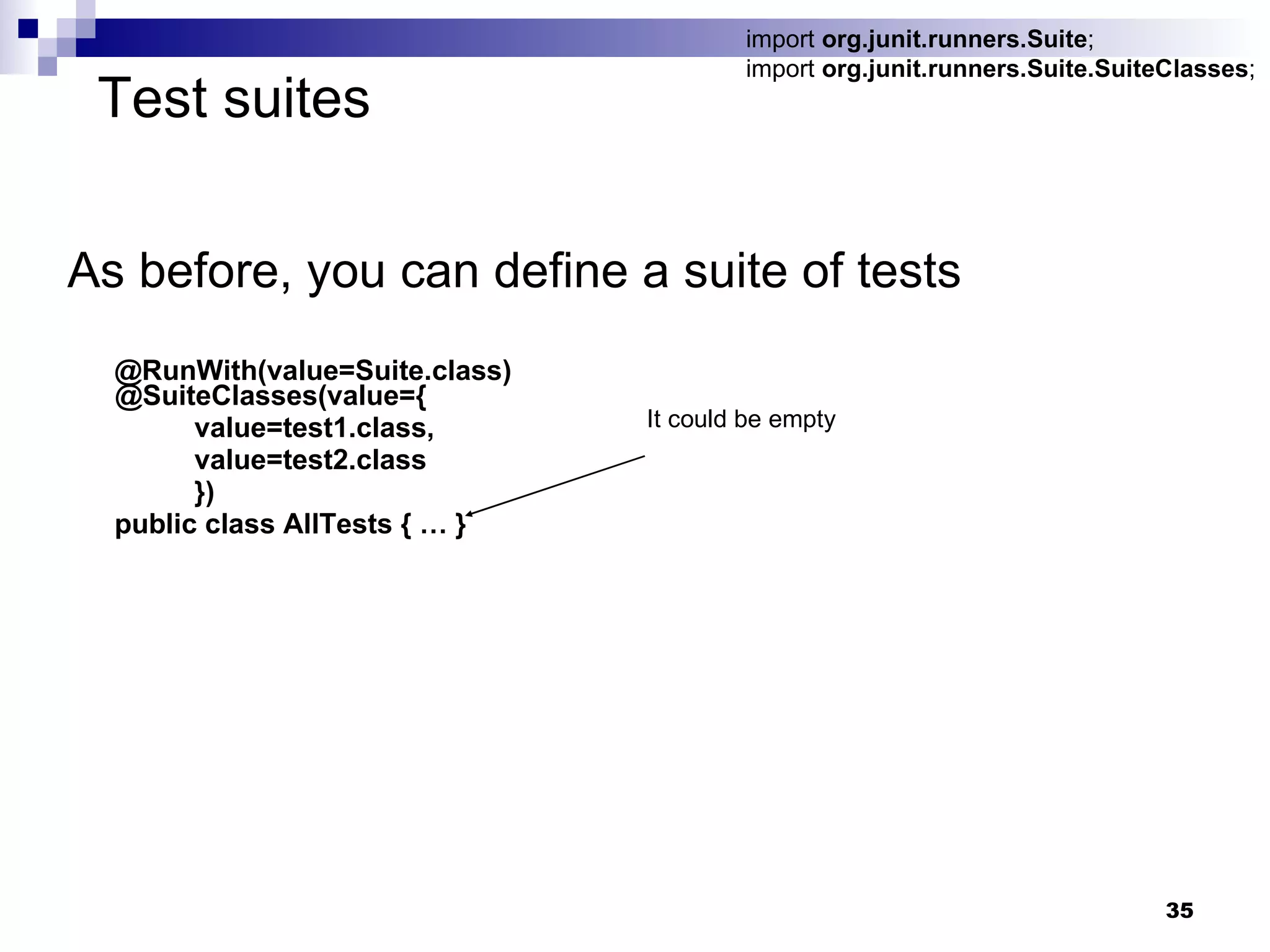 import org.junit.runners.Suite;
import org.junit.runners.Suite.SuiteClasses;

Test suites

As before, you can define a suite of tests

@RunWith(value=Suite.class)
@SuiteClasses(value={
value=test1.class,
value=test2.class
})
public class AllTests { … }

It could be empty

35